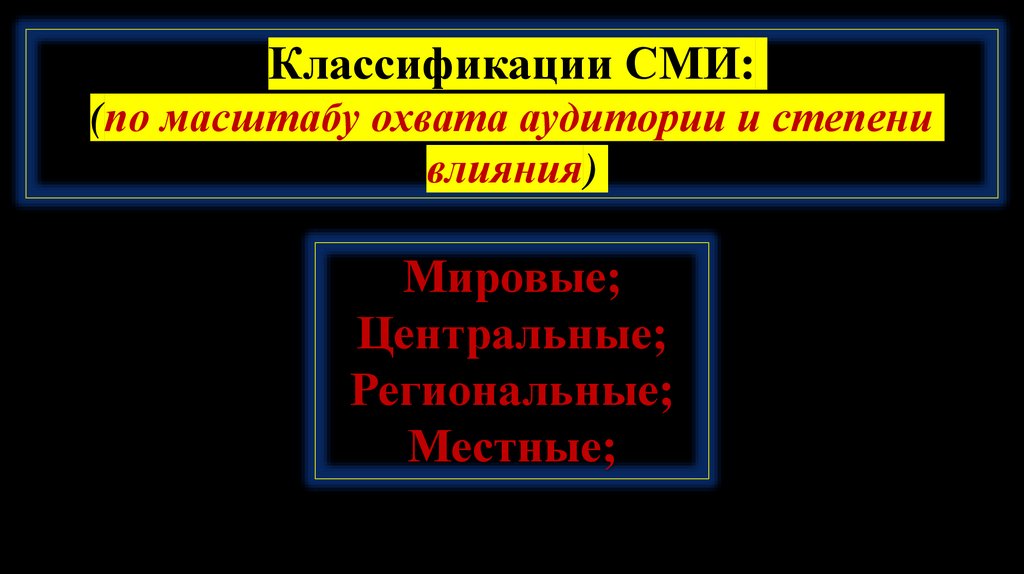 Классификации СМИ:
(по масштабу охвата аудитории и степени влияния)

Мировые;
Центральные;
Региональные;
Местные;